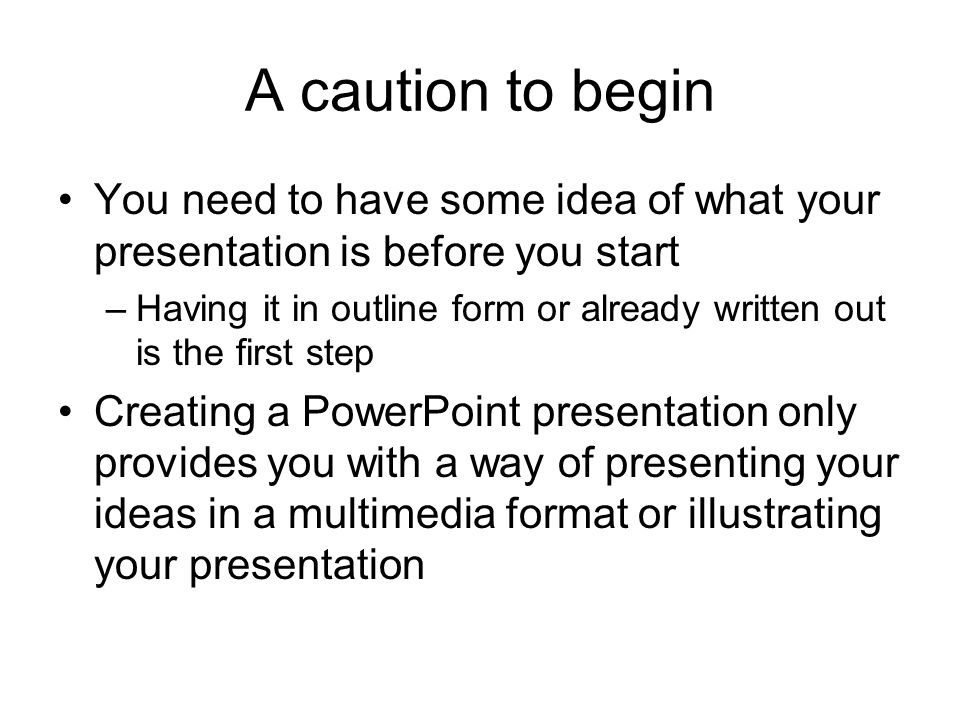 A caution to begin

• You need to have some idea of what your presentation is before you start

– Having it in outline form or already written out is the first step

• Creating a PowerPoint presentation only provides you with a way of presenting your ideas in a multimedia format or illustrating your presentation